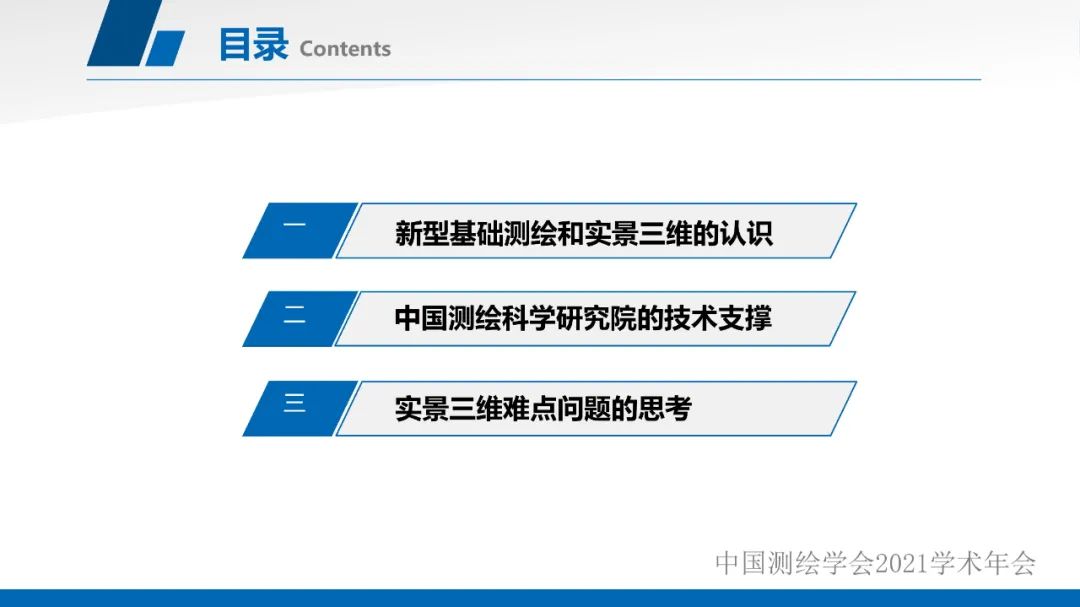 目录 Contents

一 新型基础测绘和实景三维的认识

二 中国测绘科学研究院的技术支撑

三 实景三维难点问题的思考

中国测绘学会2021学术年会